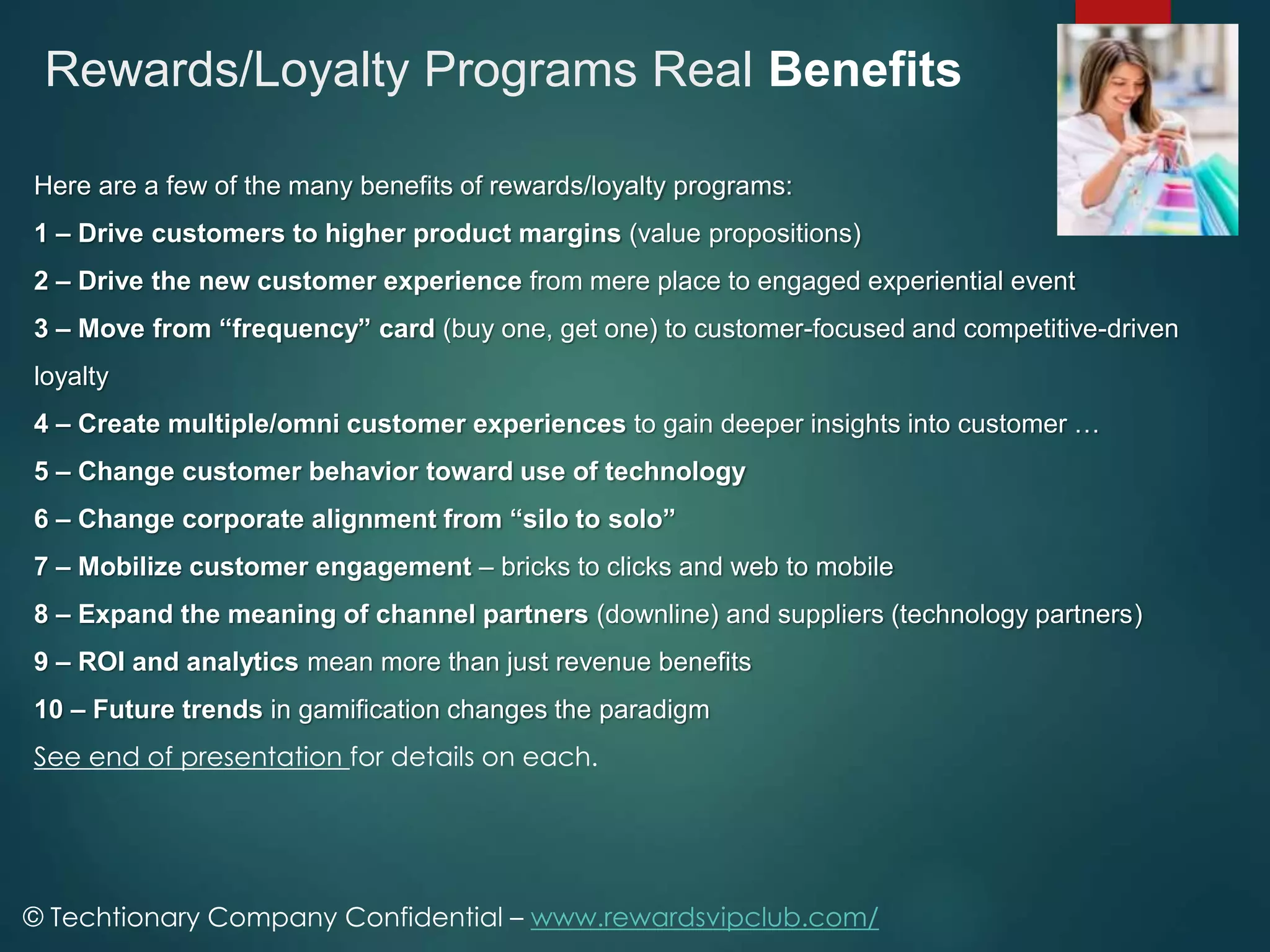 Rewards/Loyalty Programs Real Benefits

Here are a few of the many benefits of rewards/loyalty programs:

1 – Drive customers to higher product margins (value propositions)

2 – Drive the new customer experience from mere place to engaged experiential event

3 – Move from “frequency” card (buy one, get one) to customer-focused and competitive-driven loyalty

4 – Create multiple/omni customer experiences to gain deeper insights into customer …

5 – Change customer behavior toward use of technology

6 – Change corporate alignment from “silo to solo”

7 – Mobilize customer engagement – bricks to clicks and web to mobile

8 – Expand the meaning of channel partners (downline) and suppliers (technology partners)

9 – ROI and analytics mean more than just revenue benefits

10 – Future trends in gamification changes the paradigm

See end of presentation for details on each.

© Techtionary Company Confidential – www.rewardsvipclub.com/